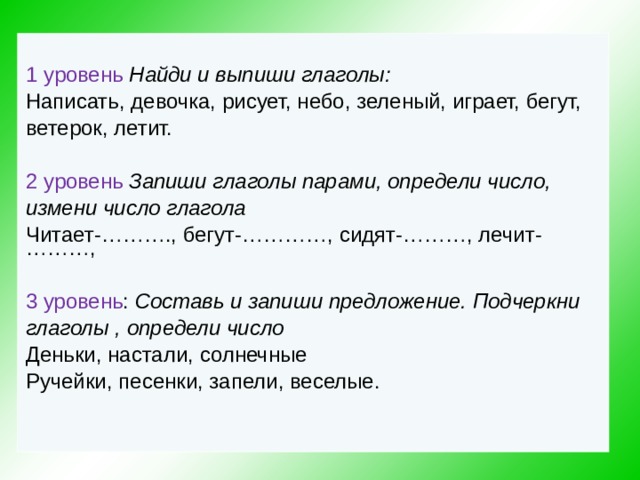 1 уровень Найди и выпиши глаголы:
Написать, девочка, рисует, небо, зеленый, играет, бегут, ветерок, летит.

2 уровень Запиши глаголы парами, определи число, измени число глагола
Читает-………., бегут-…………, сидят-………, лечит-………,

3 уровень: Составь и запиши предложение. Подчеркни глаголы , определи число
Деньки, настали, солнечные
Ручейки, песенки, запели, веселые.